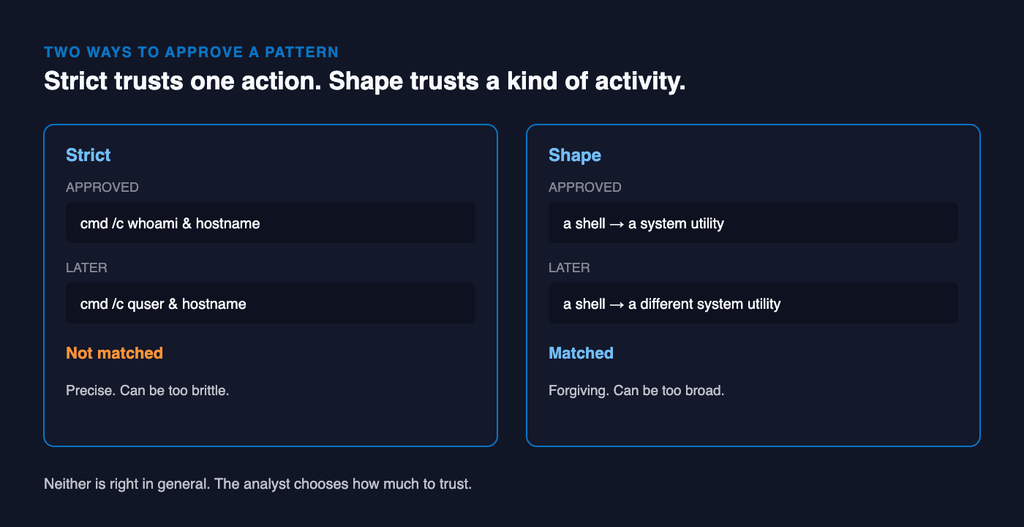 TWO WAYS TO APPROVE A PATTERN

Strict trusts one action. Shape trusts a kind of activity.

Strict

APPROVED

cmd /c whoami & hostname

LATER

cmd /c quser & hostname

Not matched

Precise. Can be too brittle.

Shape

APPROVED

a shell → a system utility

LATER

a shell → a different system utility

Matched

Forgiving. Can be too broad.

Neither is right in general. The analyst chooses how much to trust.